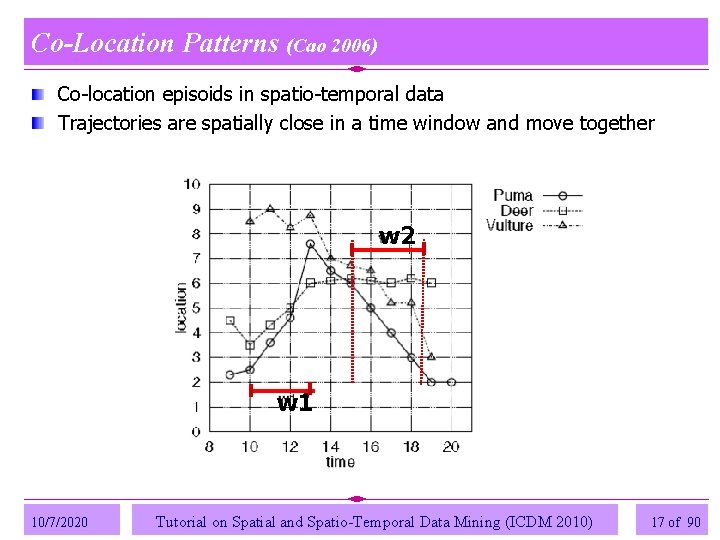 Co-Location Patterns (Cao 2006)

Co-location episoids in spatio-temporal data

Trajectories are spatially close in a time window and move together

10
9
8
7
6
5
4
3
2
1
0
location
8 10 12 14 16 18 20
time
Puma
Deer
Vulture
w2
w1

10/7/2020

Tutorial on Spatial and Spatio-Temporal Data Mining (ICDM 2010)

17 of 90